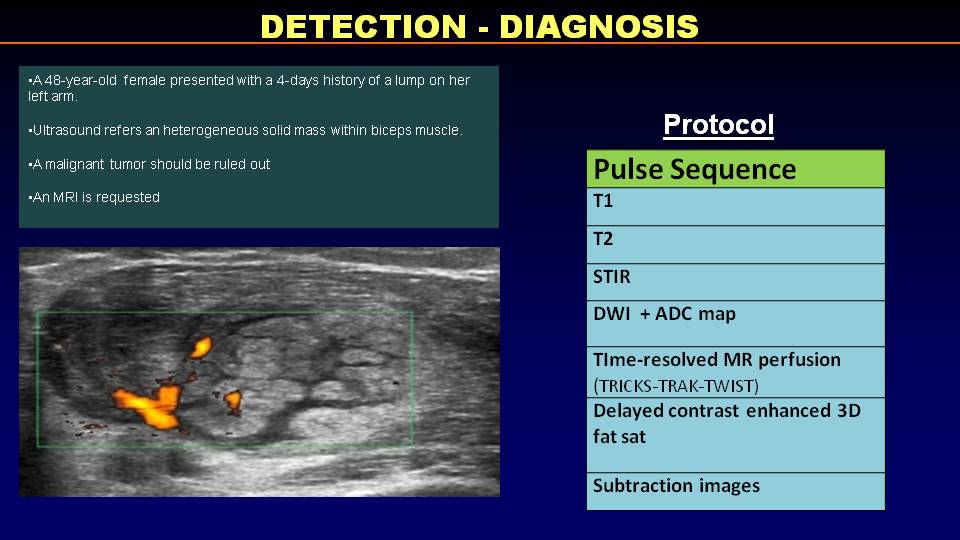 DETECTION - DIAGNOSIS

•A 48-year-old female presented with a 4-days history of a lump on her left arm.

•Ultrasound refers an heterogeneous solid mass within biceps muscle.

•A malignant tumor should be ruled out

•An MRI is requested

Protocol

| Pulse Sequence |
|---|
| T1 |
| T2 |
| STIR |
| DWI + ADC map |
| TIme-resolved MR perfusion (TRICKS-TRAK-TWIST) |
| Delayed contrast enhanced 3D fat sat |
| Subtraction images |